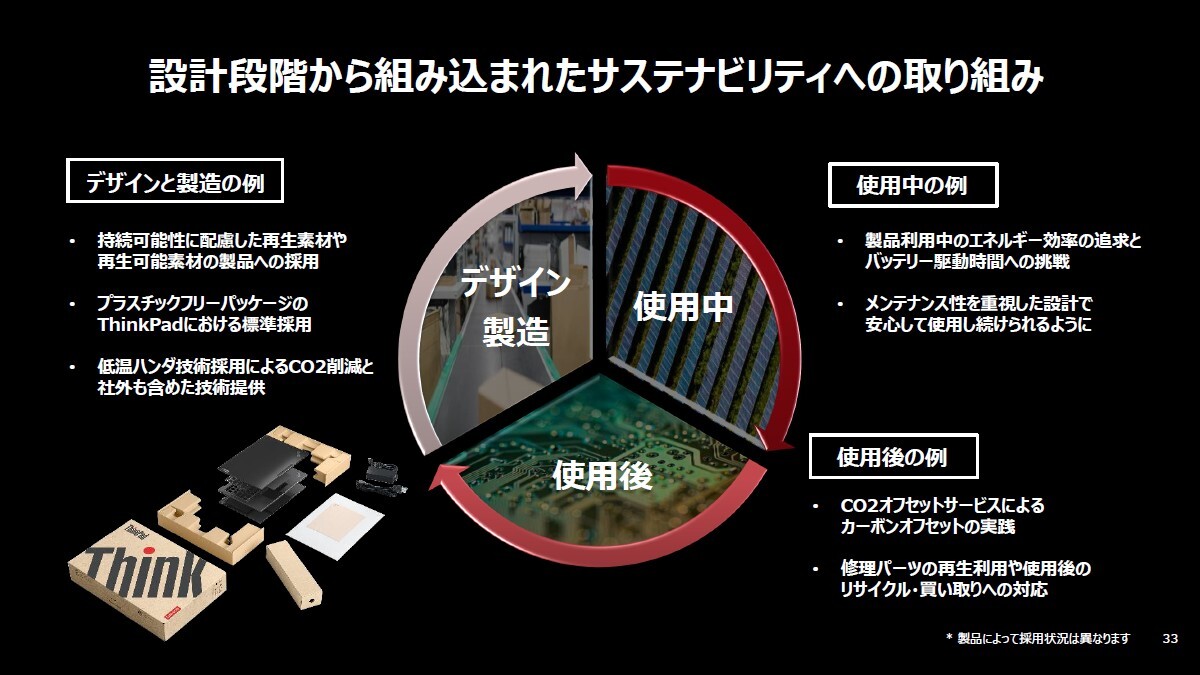 設計段階から組み込まれたサステナビリティへの取り組み

デザインと製造の例

• 持続可能性に配慮した再生素材や再生可能素材の製品への採用

• プラスチックフリーパッケージのThinkPadにおける標準採用

• 低温ハンダ技術採用によるCO2削減と社外も含めた技術提供

デザイン
製造

使用中

使用後

使用中の例

• 製品利用中のエネルギー効率の追求とバッテリー駆動時間への挑戦

• メンテナンス性を重視した設計で安心して使用し続けられるように

使用後の例

• CO2オフセットサービスによるカーボンオフセットの実践

• 修理パーツの再生利用や使用後のリサイクル・買い取りへの対応

ThinkPad

Think

＊ 製品によって採用状況は異なります 33